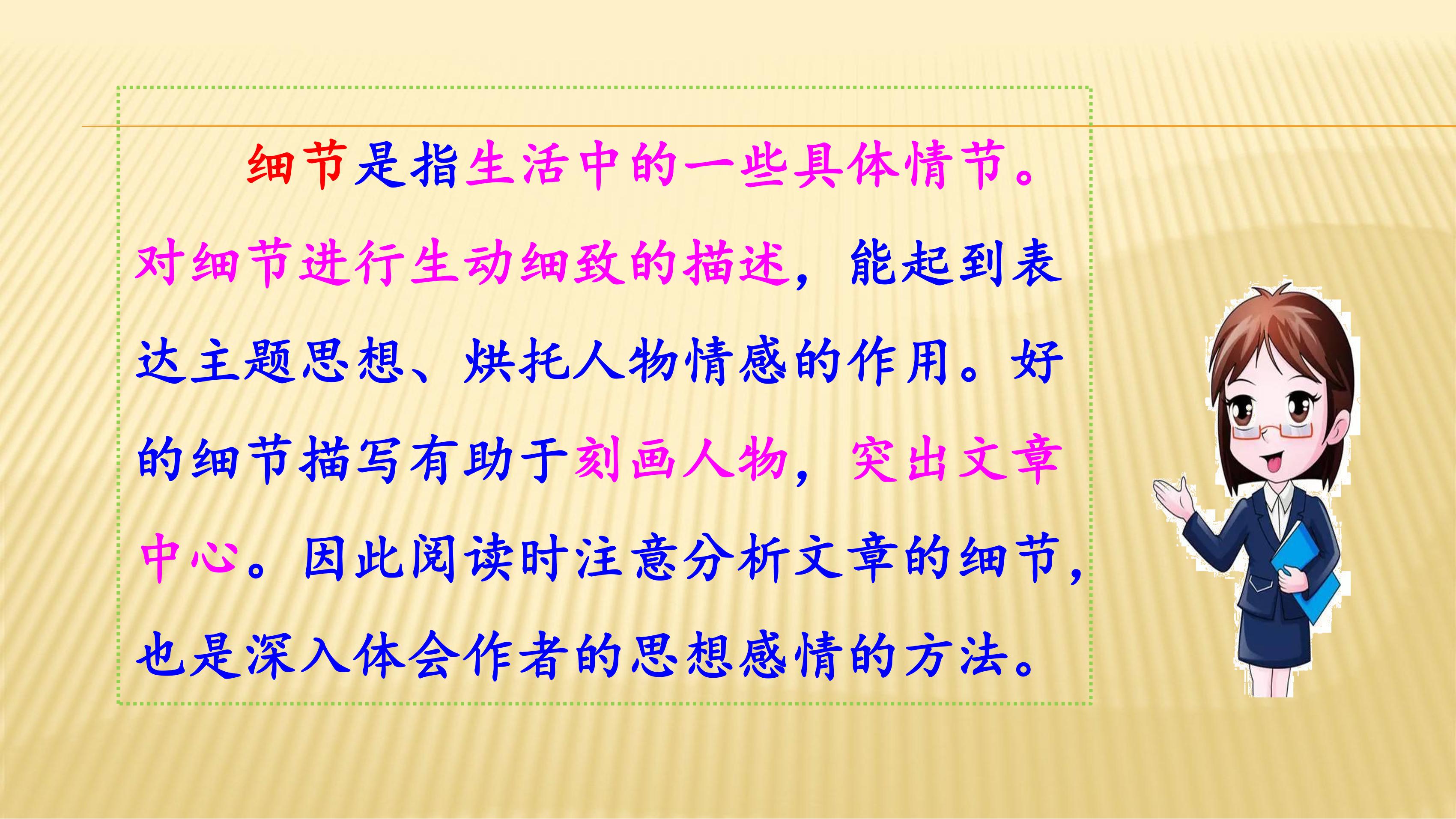 细节是指生活中的一些具体情节。对细节进行生动细致的描述，能起到表达主题思想、烘托人物情感的作用。好的细节描写有助于刻画人物，突出文章中心。因此阅读时注意分析文章的细节，也是深入体会作者的思想感情的方法。